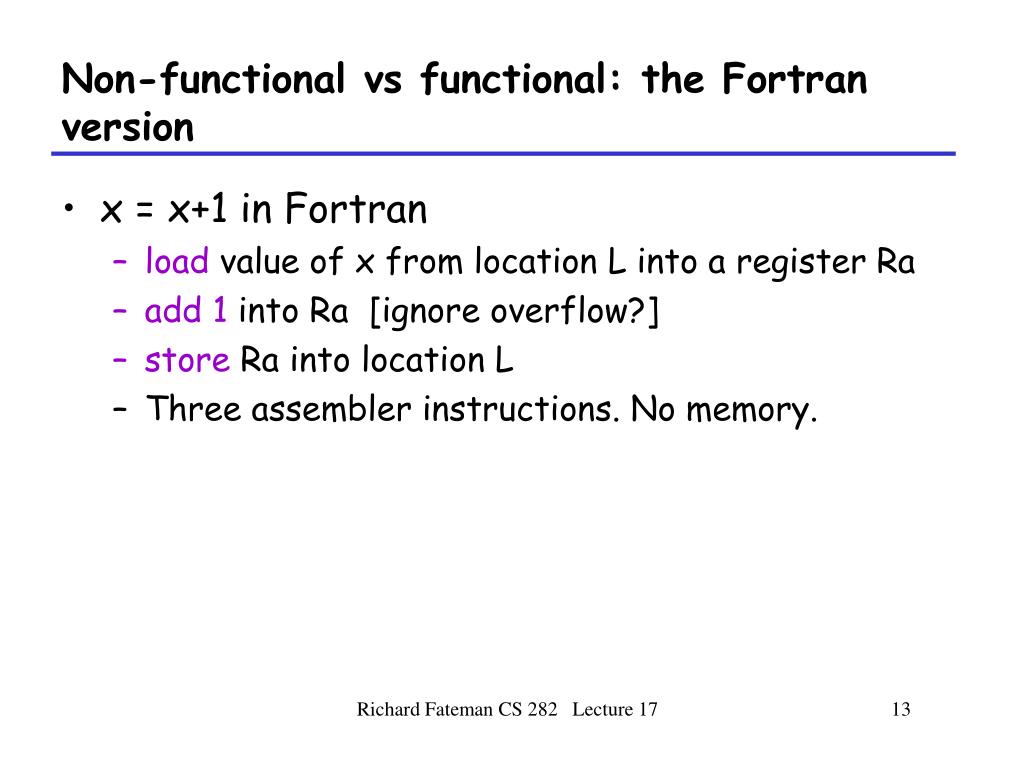 Non-functional vs functional: the Fortran version

• x = x+1 in Fortran
– load value of x from location L into a register Ra
– add 1 into Ra [ignore overflow?]
– store Ra into location L
– Three assembler instructions. No memory.

Richard Fateman CS 282 Lecture 17

13